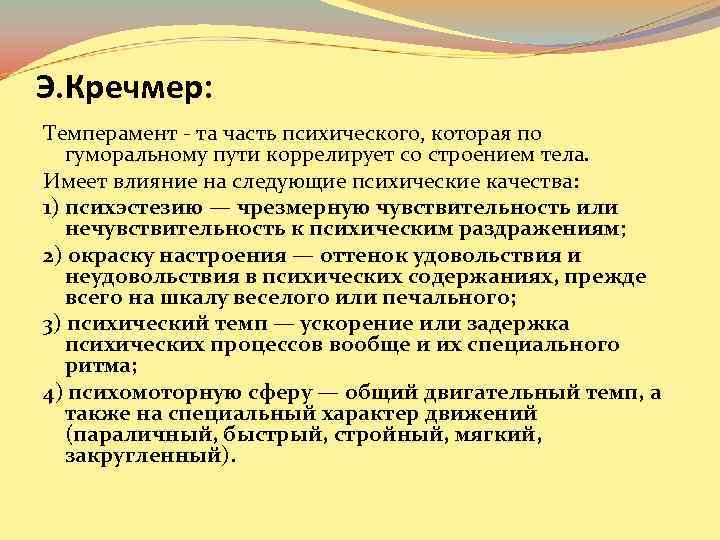 Э.Кречмер:

Темперамент - та часть психического, которая по гуморальному пути коррелирует со строением тела.

Имеет влияние на следующие психические качества:

1) психэстезию — чрезмерную чувствительность или нечувствительность к психическим раздражениям;

2) окраску настроения — оттенок удовольствия и неудовольствия в психических содержаниях, прежде всего на шкалу веселого или печального;

3) психический темп — ускорение или задержка психических процессов вообще и их специального ритма;

4) психомоторную сферу — общий двигательный темп, а также на специальный характер движений (параличный, быстрый, стройный, мягкий, закругленный).